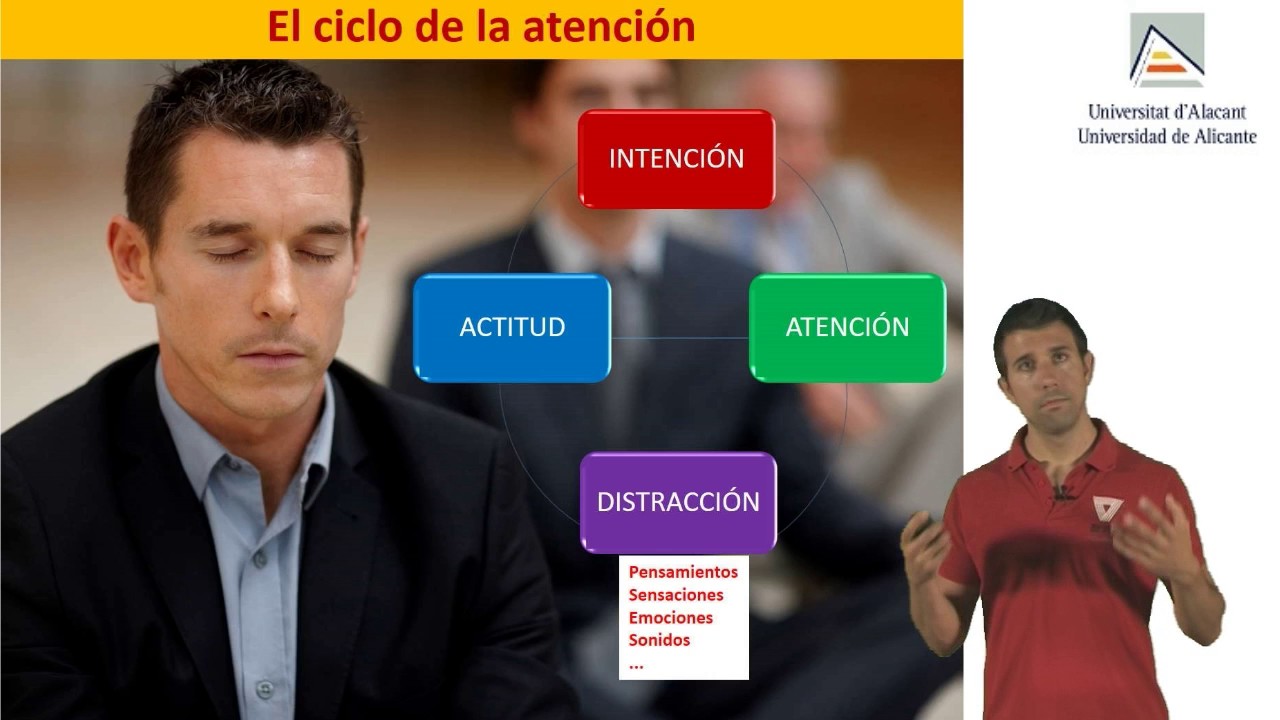 El ciclo de la atención

Universitat d'Alacant
Universidad de Alicante

INTENCIÓN

ACTITUD

ATENCIÓN

DISTRACCIÓN

Pensamientos
Sensaciones
Emociones
Sonidos
...